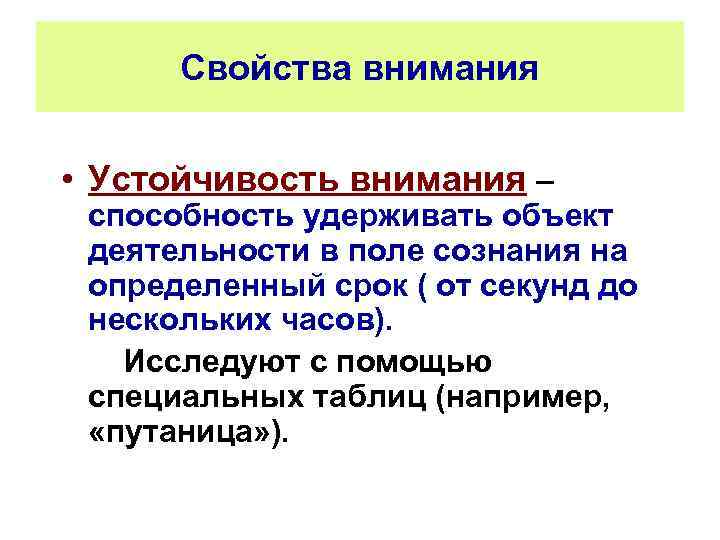 Свойства внимания

• Устойчивость внимания – способность удерживать объект деятельности в поле сознания на определенный срок ( от секунд до нескольких часов).

Исследуют с помощью специальных таблиц (например, «путаница»).